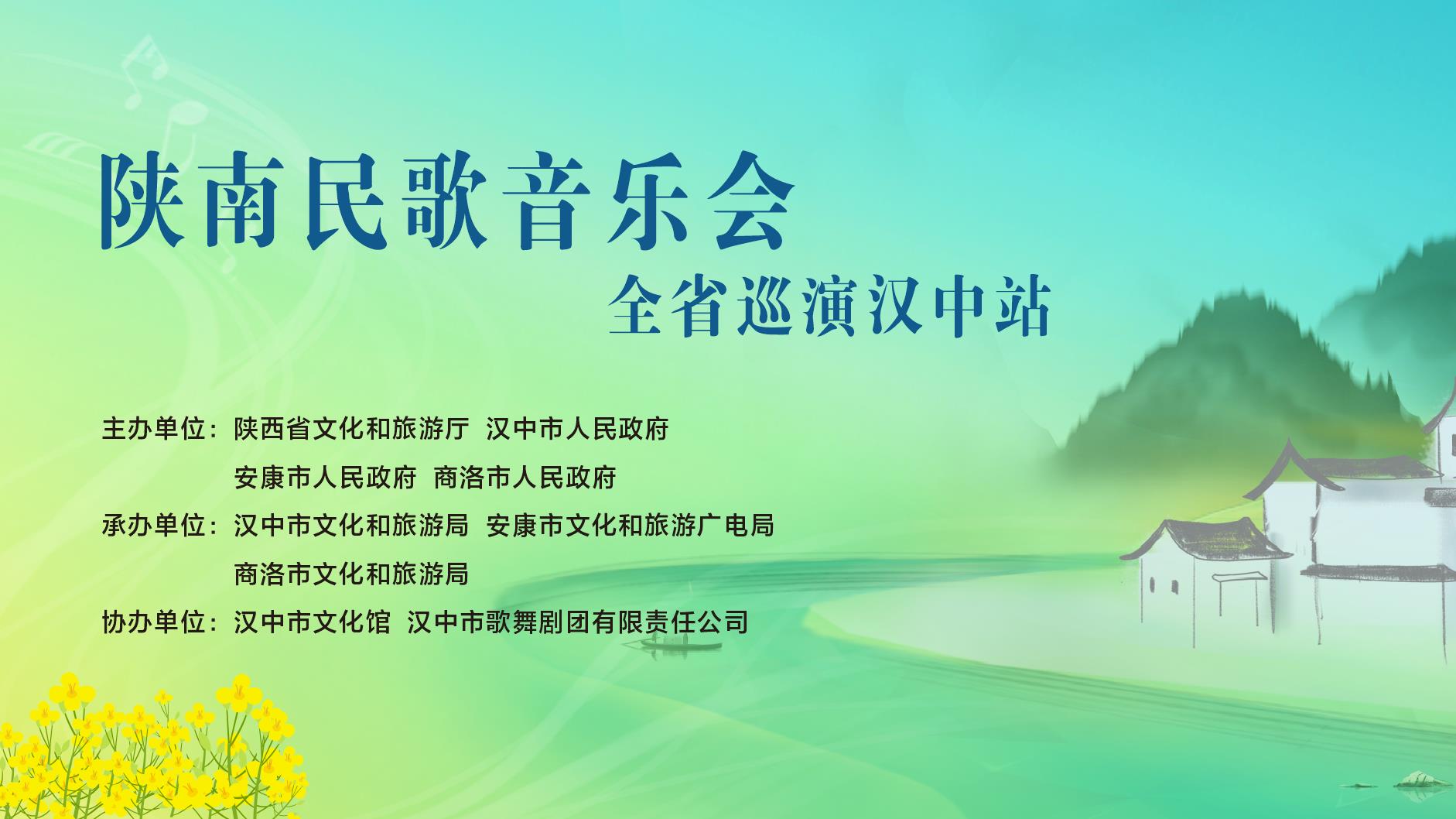 陕南民歌音乐会

全省巡演汉中站

主办单位：陕西省文化和旅游厅 汉中市人民政府
安康市人民政府 商洛市人民政府

承办单位：汉中市文化和旅游局 安康市文化和旅游广电局
商洛市文化和旅游局

协办单位：汉中市文化馆 汉中市歌舞剧团有限责任公司